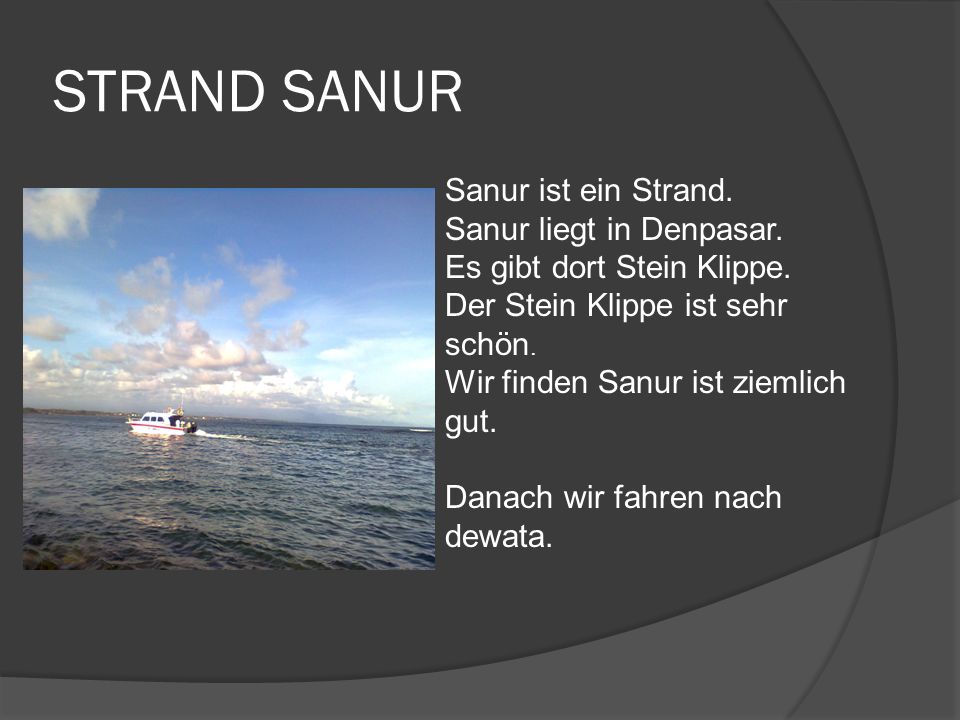 STRAND SANUR

Sanur ist ein Strand.
Sanur liegt in Denpasar.
Es gibt dort Stein Klippe.
Der Stein Klippe ist sehr schön.
Wir finden Sanur ist ziemlich gut.

Danach wir fahren nach dewata.